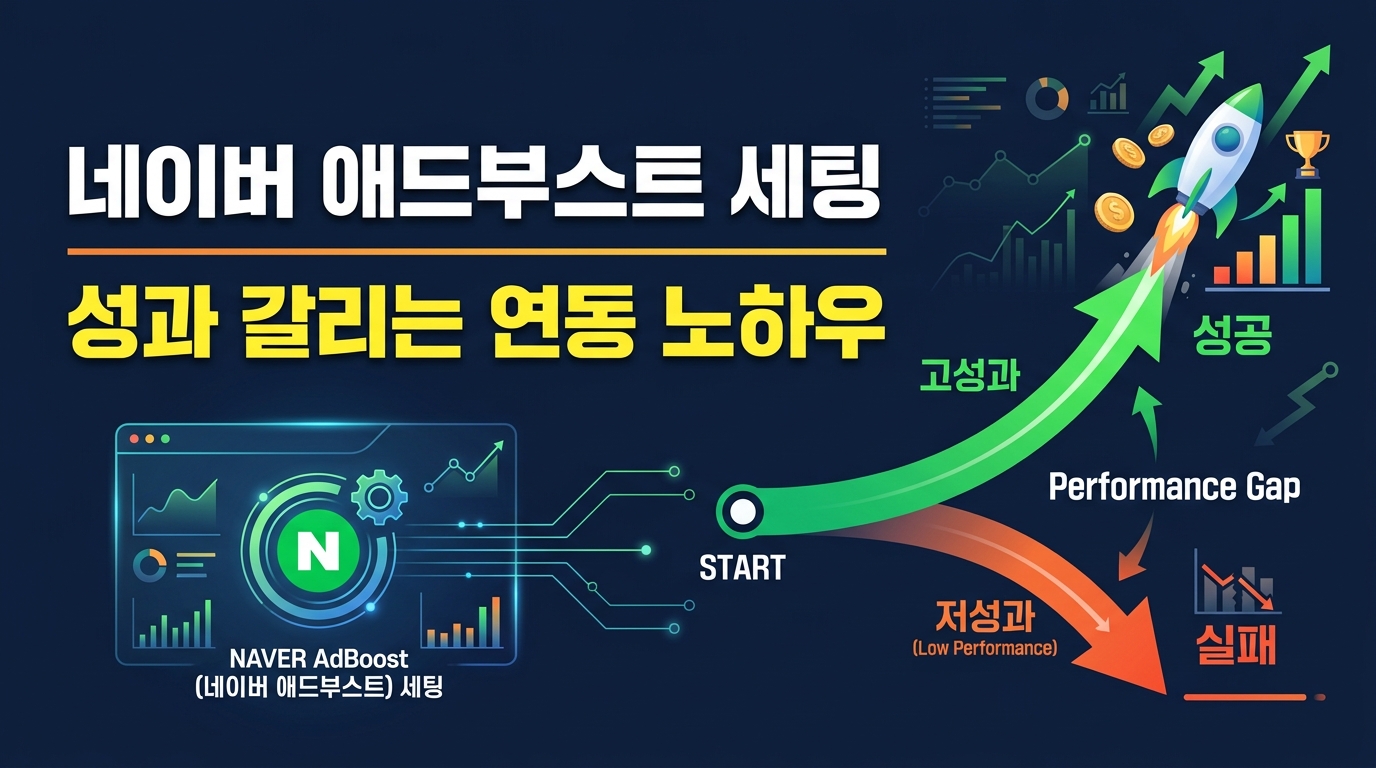 네이버 애드부스트 세팅

성과 갈리는 연동 노하우

N

NAVER AdBoost
(네이버 애드부스트) 세팅

START

고성과

성공

Performance Gap

저성과
(Low Performance)

실패